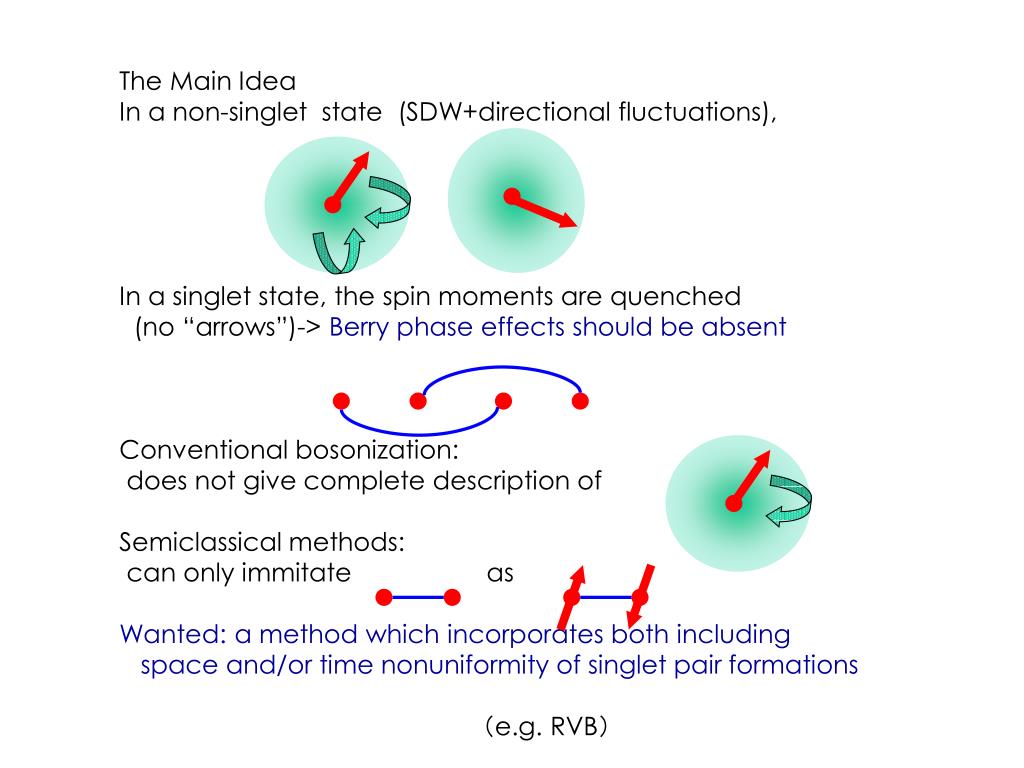 The Main Idea
In a non-singlet state (SDW+directional fluctuations),

In a singlet state, the spin moments are quenched (no “arrows”)-> Berry phase effects should be absent

Conventional bosonization: does not give complete description of

Semiclassical methods: can only immitate as

Wanted: a method which incorporates both including space and/or time nonuniformity of singlet pair formations

(e.g. RVB)